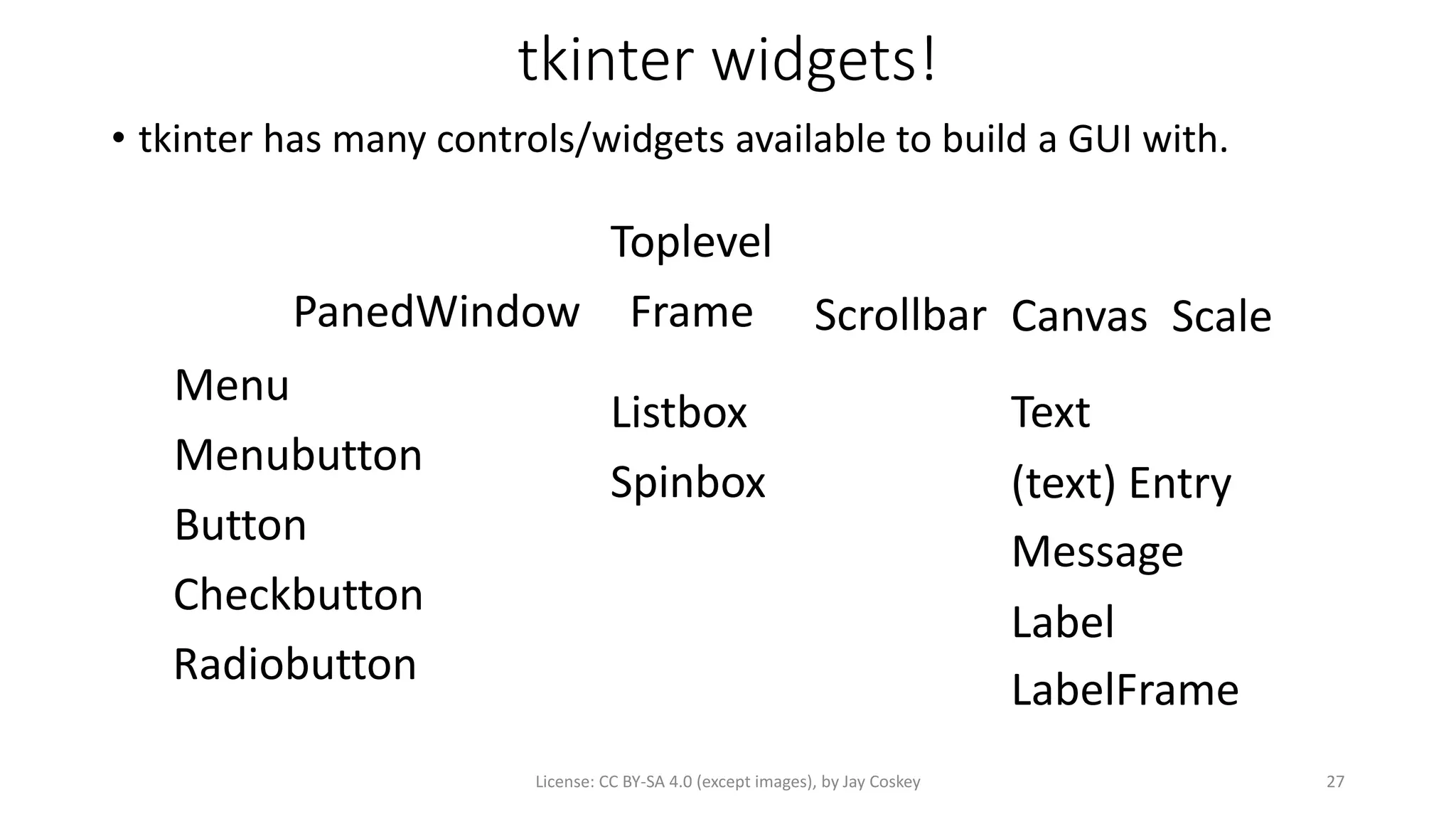 tkinter widgets!

• tkinter has many controls/widgets available to build a GUI with.

Toplevel

PanedWindow Frame Scrollbar Canvas Scale

Menu
Menubutton
Button
Checkbutton
Radiobutton

Listbox
Spinbox

Text
(text) Entry
Message
Label
LabelFrame

License: CC BY-SA 4.0 (except images), by Jay Coskey

27